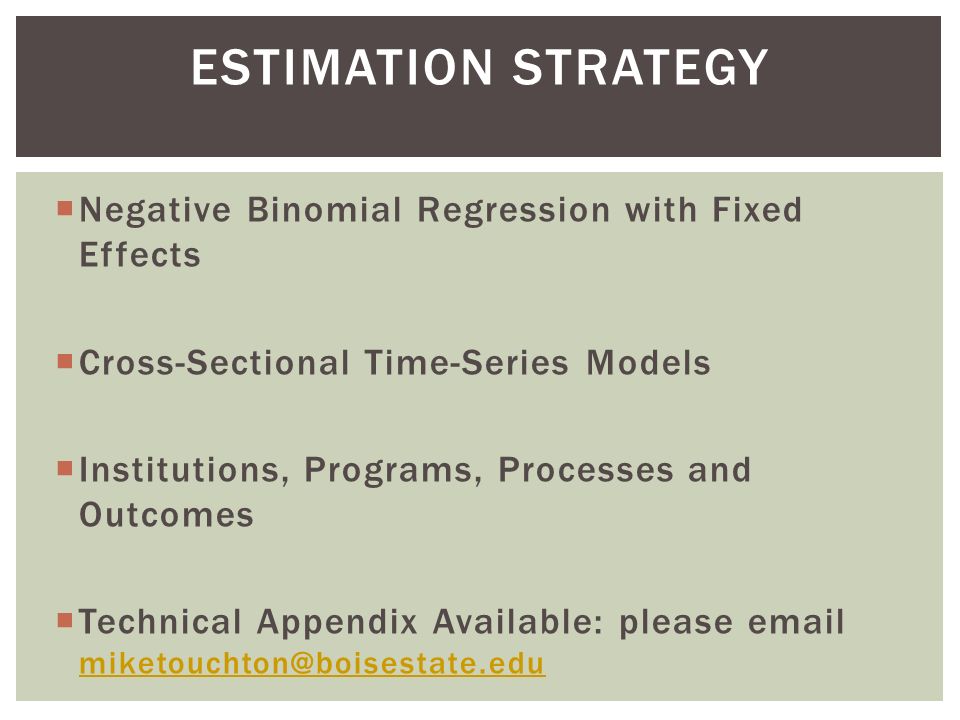 ESTIMATION STRATEGY

Negative Binomial Regression with Fixed Effects

Cross-Sectional Time-Series Models

Institutions, Programs, Processes and Outcomes

Technical Appendix Available: please email miketouchton@boisestate.edu